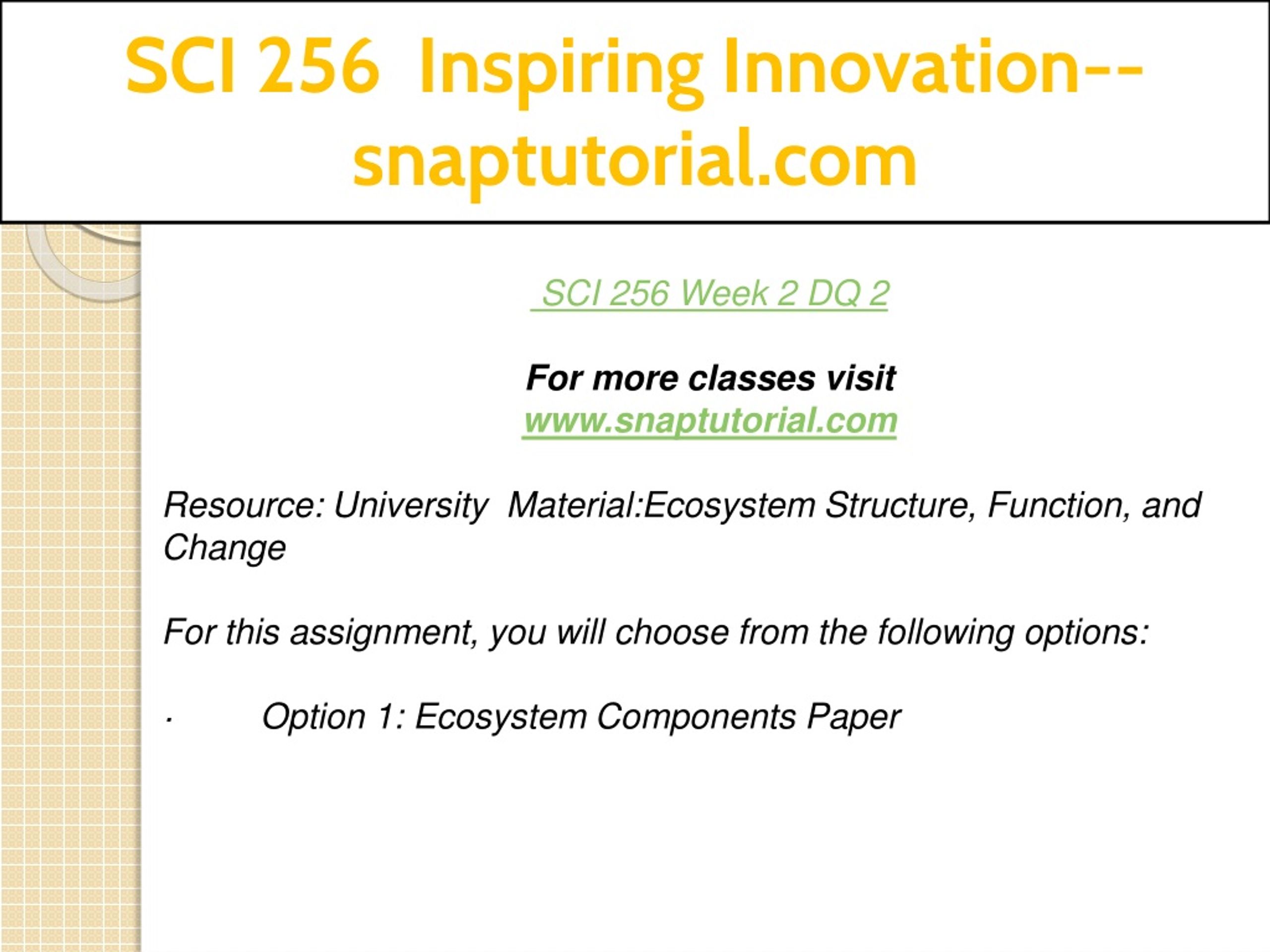 SCI 256 Inspiring Innovation--snaptutorial.com

SCI 256 Week 2 DQ 2

For more classes visit
www.snaptutorial.com

Resource: University Material:Ecosystem Structure, Function, and Change

For this assignment, you will choose from the following options:

· Option 1: Ecosystem Components Paper